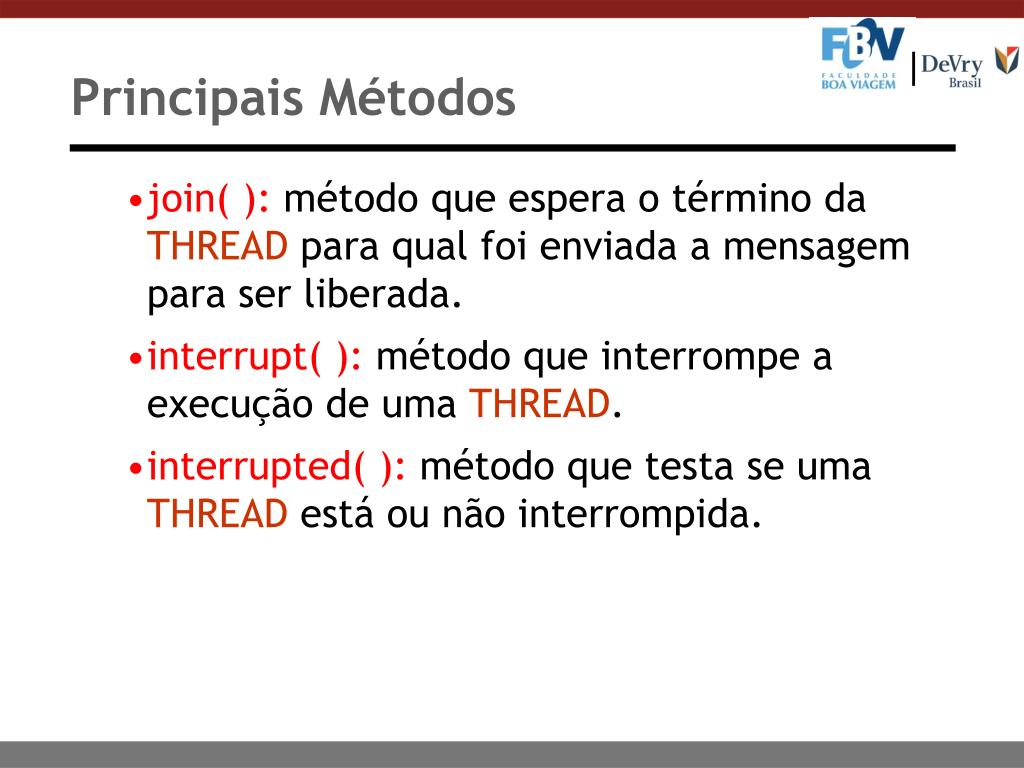 FBV
FACULDADE BOA VIAGEM
DeVry Brasil

Principais Métodos

•join( ): método que espera o término da THREAD para qual foi enviada a mensagem para ser liberada.

•interrupt( ): método que interrompe a execução de uma THREAD.

•interrupted( ): método que testa se uma THREAD está ou não interrompida.